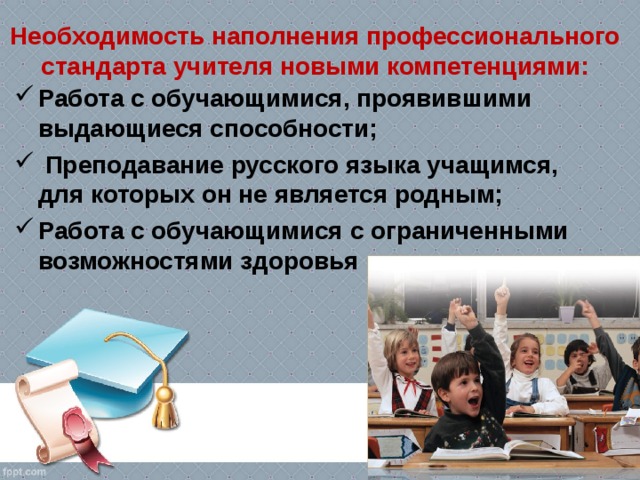 Необходимость наполнения профессионального стандарта учителя новыми компетенциями:

✓ Работа с обучающимися, проявившими выдающиеся способности;

✓ Преподавание русского языка учащимся, для которых он не является родным;

✓ Работа с обучающимися с ограниченными возможностями здоровья

fppt.com